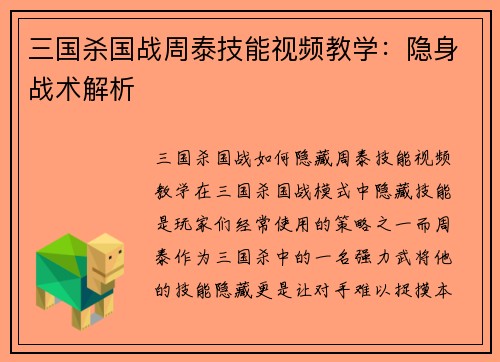 三国杀国战周泰技能视频教学：隐身战术解析

三国杀国战如何隐藏周泰技能视频教学在三国杀国战模式中隐藏技能是玩家们经常使用的策略之一而周泰作为三国杀中的一名强力武将他的技能隐藏更是让对手难以捉摸本